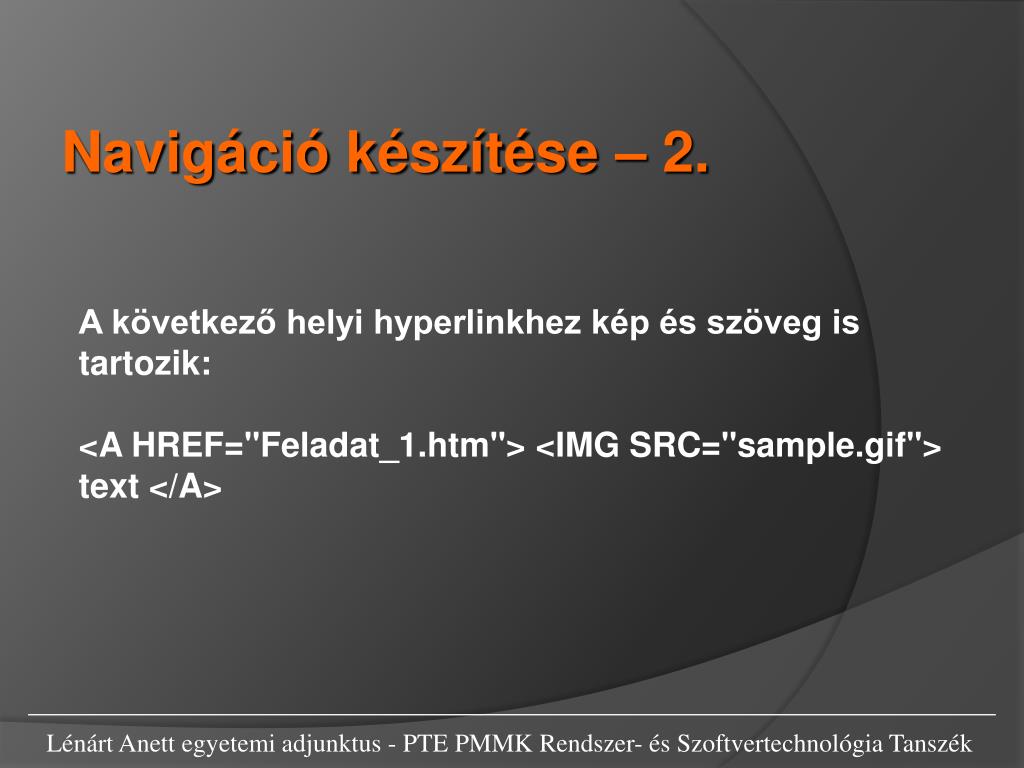 Navigáció készítése – 2.

A következő helyi hyperlinkhez kép és szöveg is tartozik:

<A HREF="Feladat_1.htm"> <IMG SRC="sample.gif"> text </A>

Lénárt Anett egyetemi adjunktus - PTE PMMK Rendszer- és Szoftvertechnológia Tanszék